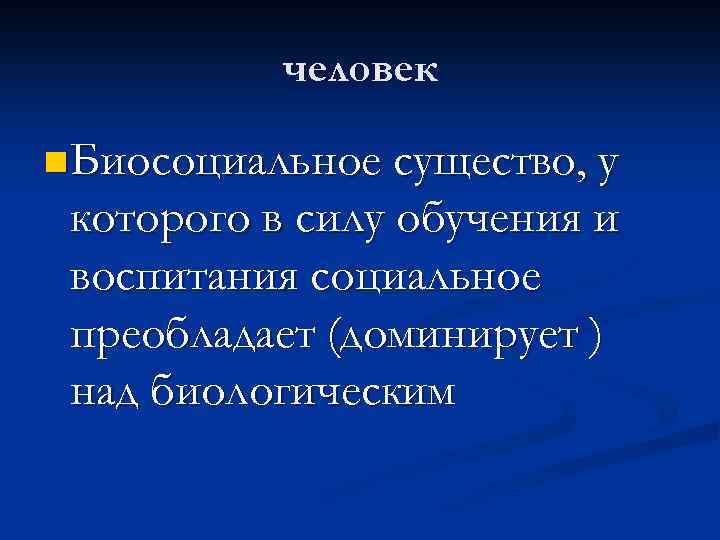 человек

Биосоциальное существо, у которого в силу обучения и воспитания социальное преобладает (доминирует ) над биологическим